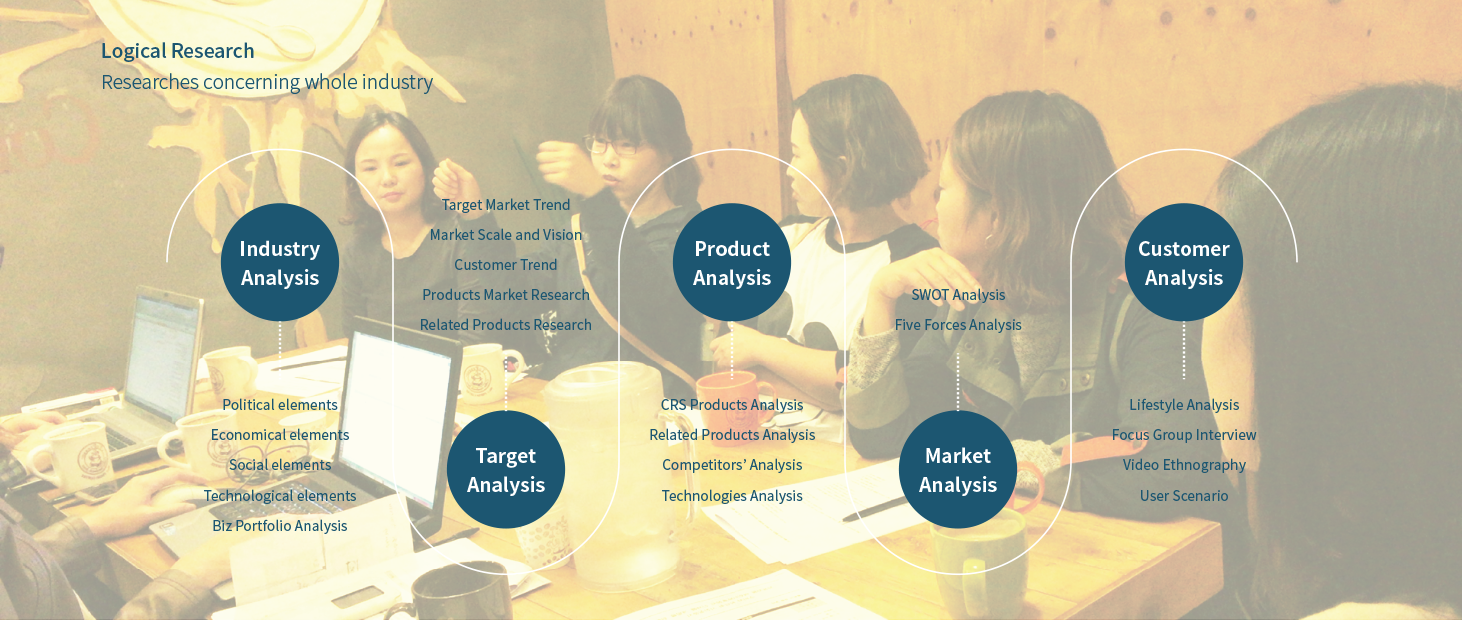 Logical Research
Researches concerning whole industry

Industry Analysis

Political elements
Economical elements
Social elements
Technological elements
Biz Portfolio Analysis

Target Market Trend
Market Scale and Vision
Customer Trend
Products Market Research
Related Products Research

Target Analysis

Product Analysis

CRS Products Analysis
Related Products Analysis
Competitors' Analysis
Technologies Analysis

SWOT Analysis
Five Forces Analysis

Market Analysis

Customer Analysis

Lifestyle Analysis
Focus Group Interview
Video Ethnography
User Scenario